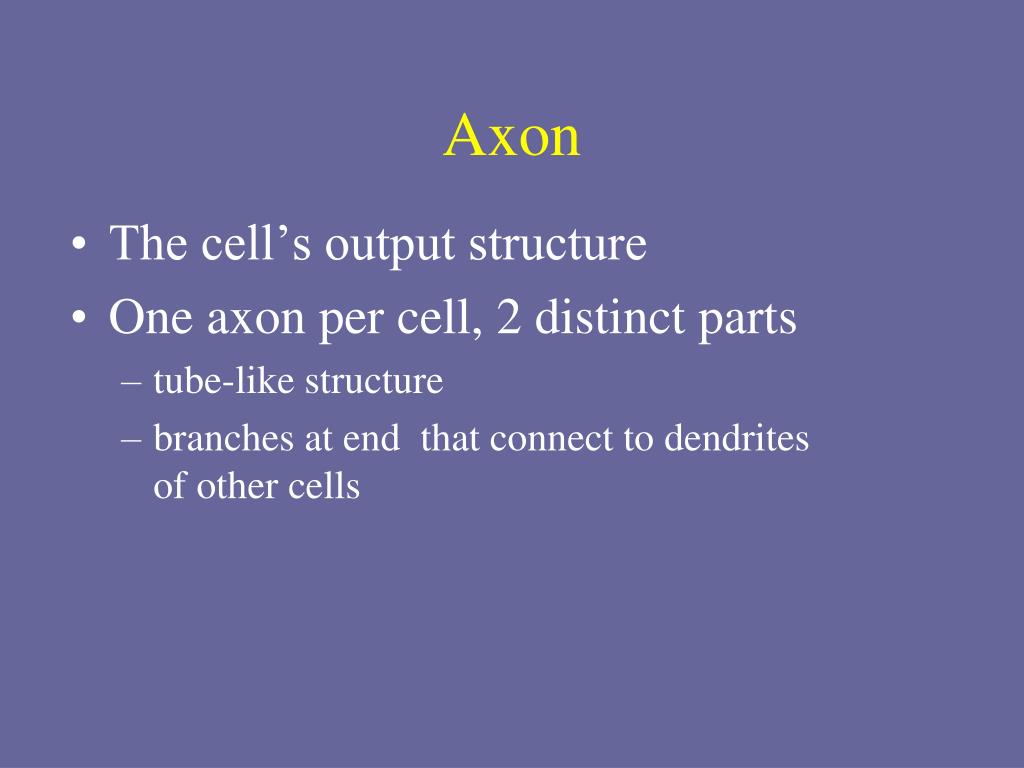 Axon

• The cell’s output structure
• One axon per cell, 2 distinct parts
– tube-like structure
– branches at end that connect to dendrites of other cells